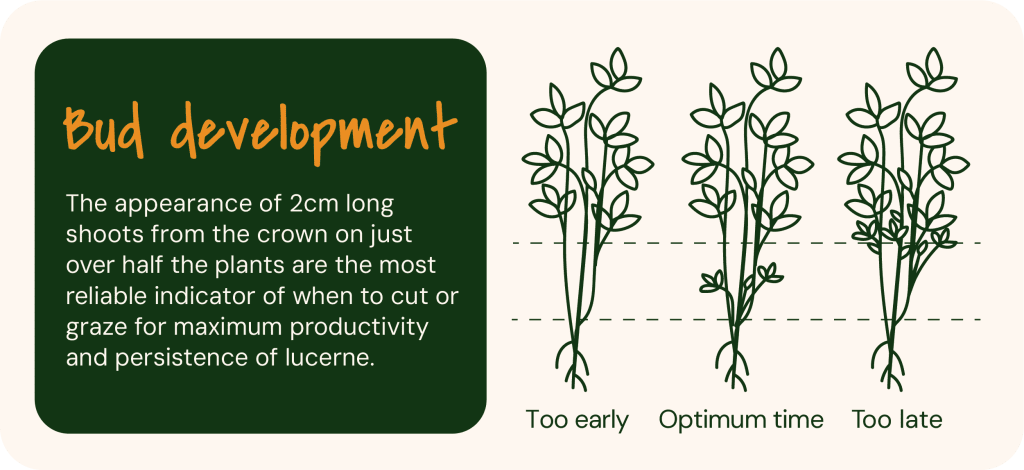 Bud development

The appearance of 2cm long shoots from the crown on just over half the plants are the most reliable indicator of when to cut or graze for maximum productivity and persistence of lucerne.

Too early

Optimum time

Too late